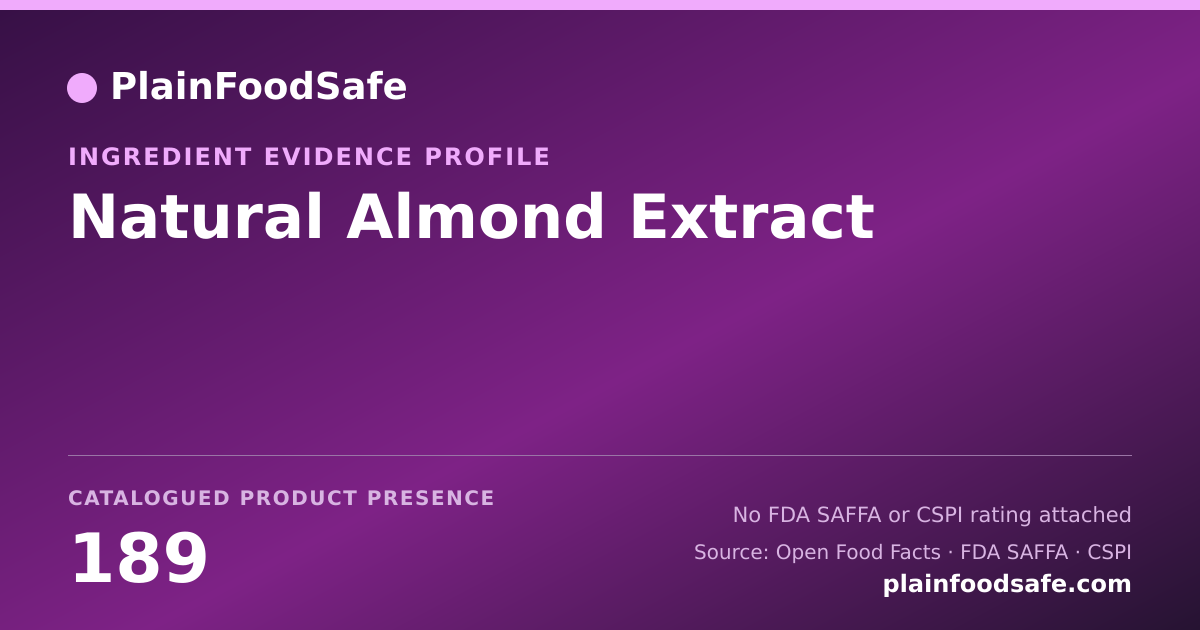 PlainFoodSafe

INGREDIENT EVIDENCE PROFILE

Natural Almond Extract

CATALOGUED PRODUCT PRESENCE

189

No FDA SAFFA or CSPI rating attached

Source: Open Food Facts · FDA SAFFA · CSPI

plainfoodsafe.com